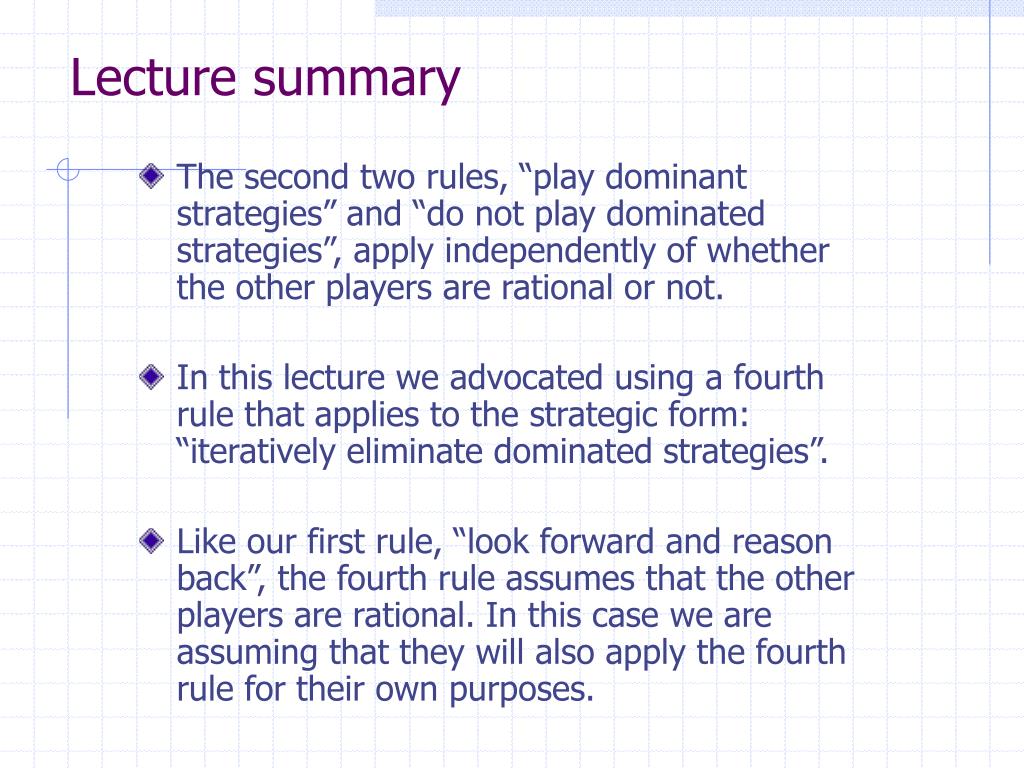 Lecture summary

The second two rules, “play dominant strategies” and “do not play dominated strategies”, apply independently of whether the other players are rational or not.

In this lecture we advocated using a fourth rule that applies to the strategic form: “iteratively eliminate dominated strategies”.

Like our first rule, “look forward and reason back”, the fourth rule assumes that the other players are rational. In this case we are assuming that they will also apply the fourth rule for their own purposes.